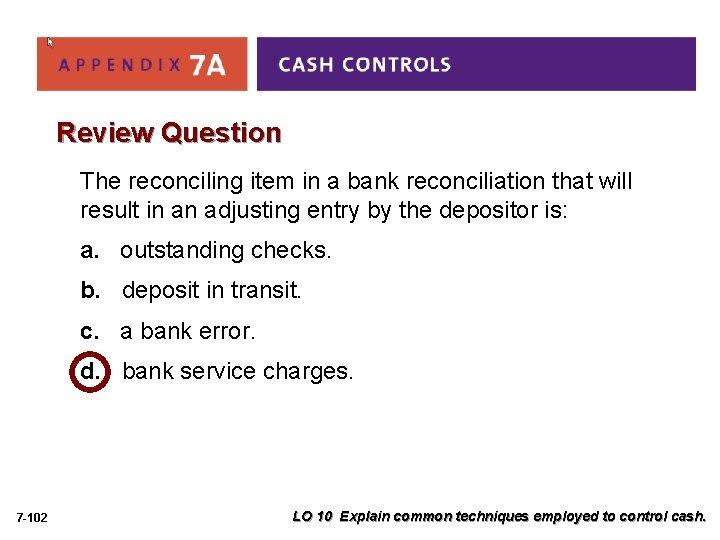 APPENDIX 7A

CASH CONTROLS

Review Question

The reconciling item in a bank reconciliation that will result in an adjusting entry by the depositor is:

a. outstanding checks.

b. deposit in transit.

c. a bank error.

d. bank service charges.

7-102

LO 10 Explain common techniques employed to control cash.